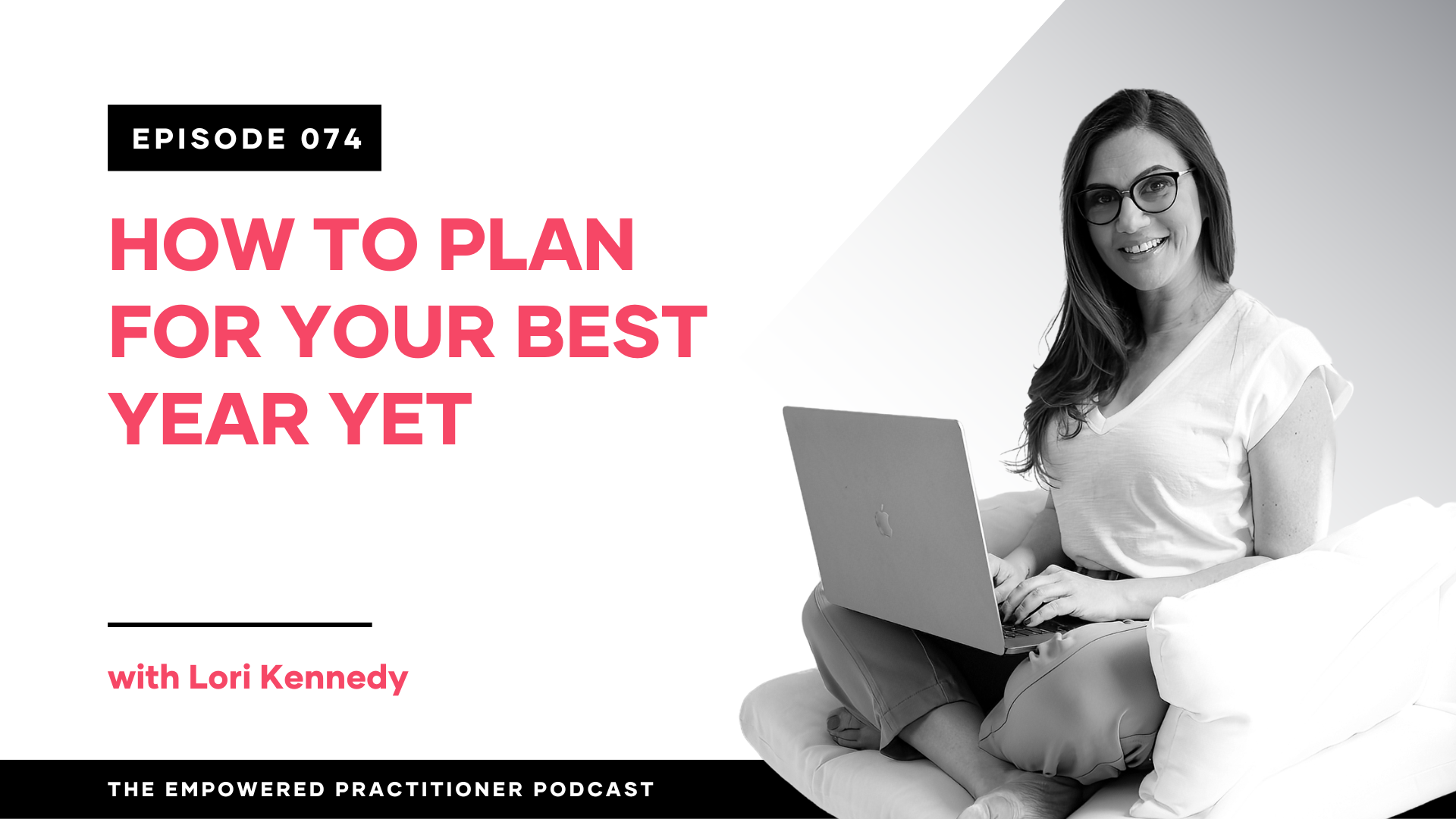 EPISODE 074

HOW TO PLAN FOR YOUR BEST YEAR YET

with Lori Kennedy

THE EMPOWERED PRACTITIONER PODCAST